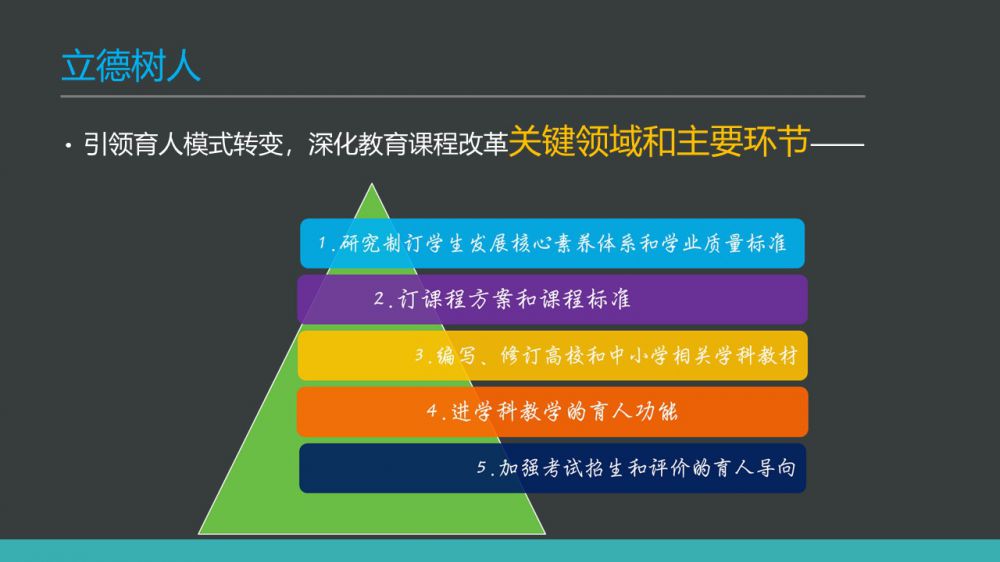 立德树人

· 引领育人模式转变，深化教育课程改革关键领域和主要环节——

1.研究制订学生发展核心素养体系和学业质量标准

2.订课程方案和课程标准

3.编写、修订高校和中小学相关学科教材

4.进学科教学的育人功能

5.加强考试招生和评价的育人导向